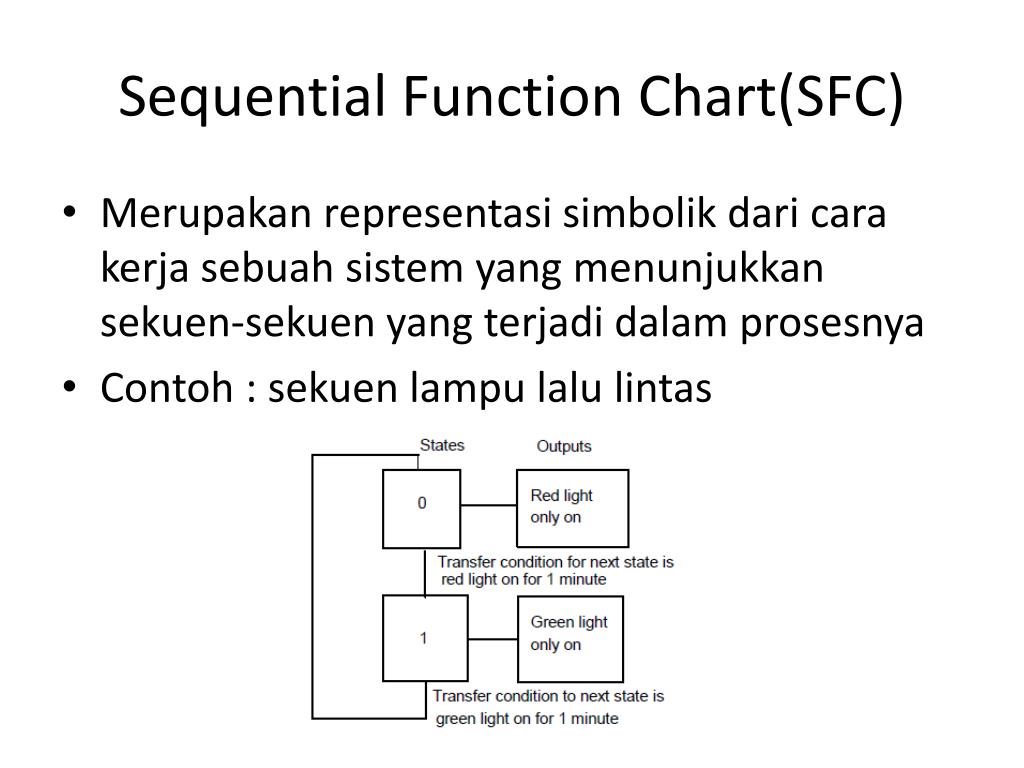 Sequential Function Chart(SFC)

• Merupakan representasi simbolik dari cara kerja sebuah sistem yang menunjukkan sekuen-sekuen yang terjadi dalam prosesnya

• Contoh : sekuen lampu lalu lintas

States

Outputs

0

Red light only on

Transfer condition for next state is red light on for 1 minute

1

Green light only on

Transfer condition to next state is green light on for 1 minute